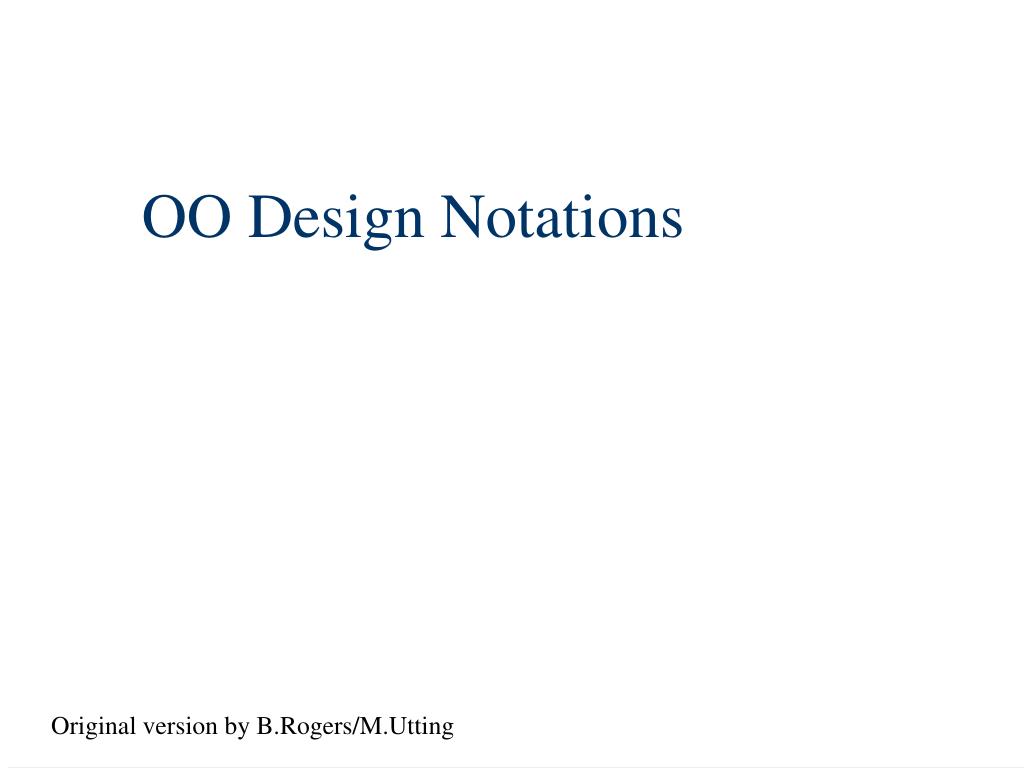 OO Design Notations

Original version by B.Rogers/M.Utting